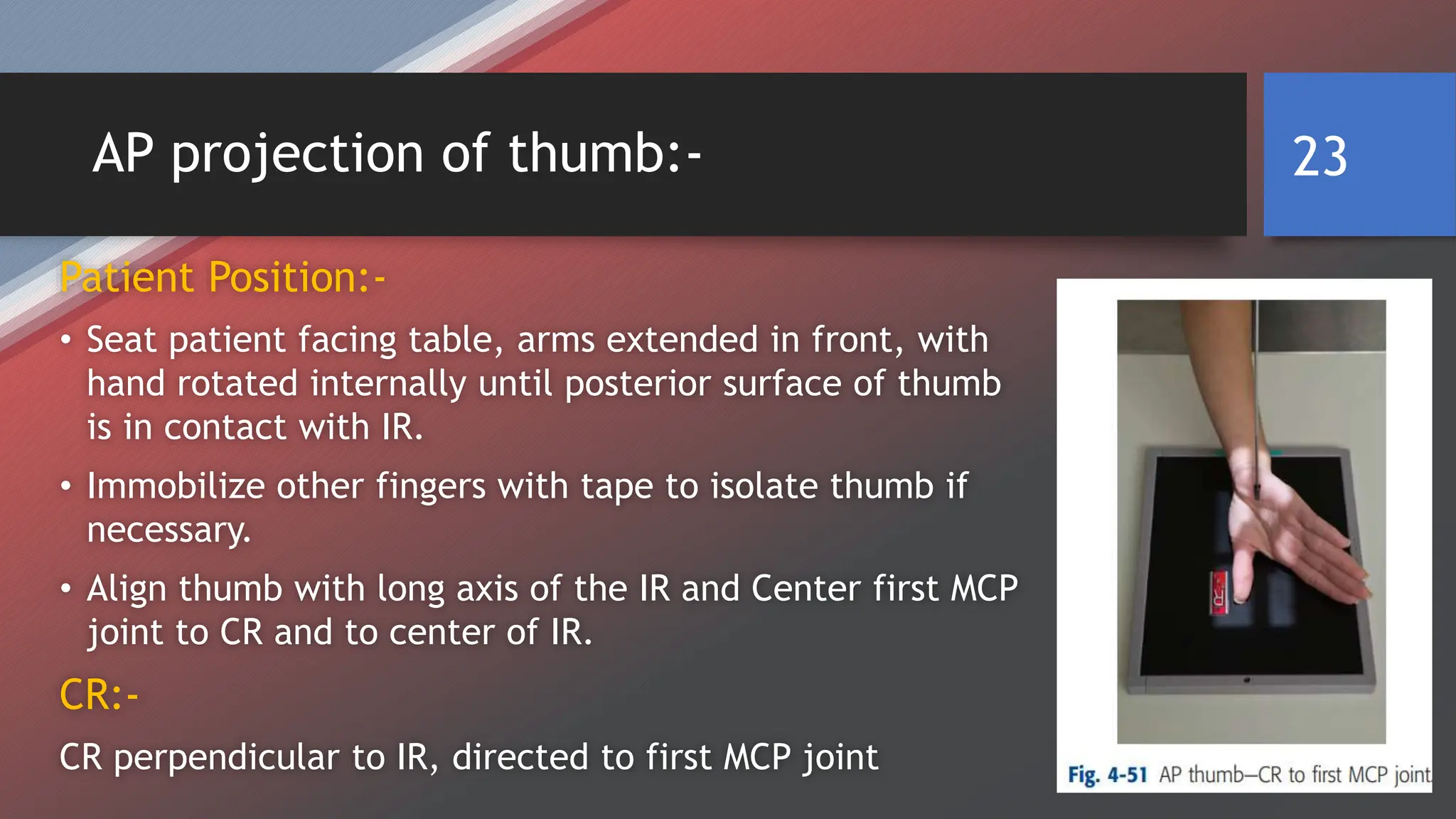 AP projection of thumb:-

23

Patient Position:-

• Seat patient facing table, arms extended in front, with hand rotated internally until posterior surface of thumb is in contact with IR.

• Immobilize other fingers with tape to isolate thumb if necessary.

• Align thumb with long axis of the IR and Center first MCP joint to CR and to center of IR.

CR:-

CR perpendicular to IR, directed to first MCP joint

R

Fig. 4-51 AP thumb—CR to first MCP joint